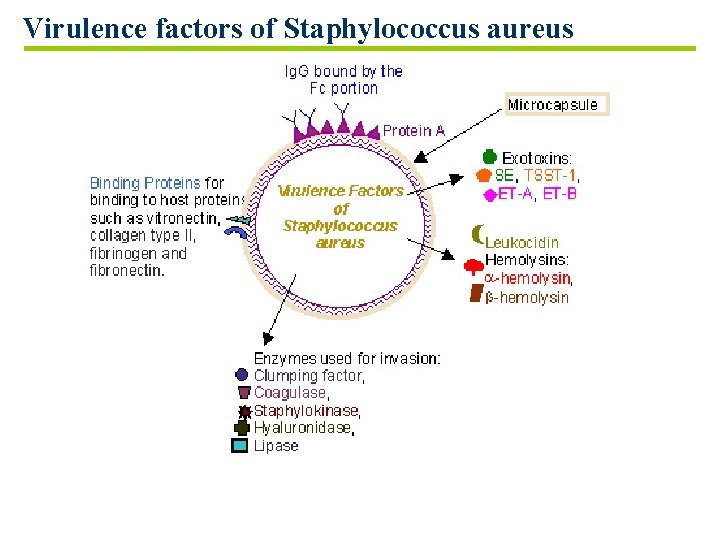 Virulence factors of Staphylococcus aureus

IgG bound by the Fc portion

Protein A

Microcapsule

Binding Proteins for binding to host proteins such as vitronectin, collagen type II, fibrinogen and fibronectin.

Virulence Factors of Staphylococcus aureus

Exotoxins: SE, TSST-1, ET-A, ET-B

Leukocidin
Hemolysins: α-hemolysin, β-hemolysin

Enzymes used for invasion:
Clumping factor,
Coagulase,
Staphylokinase,
Hyaluronidase,
Lipase